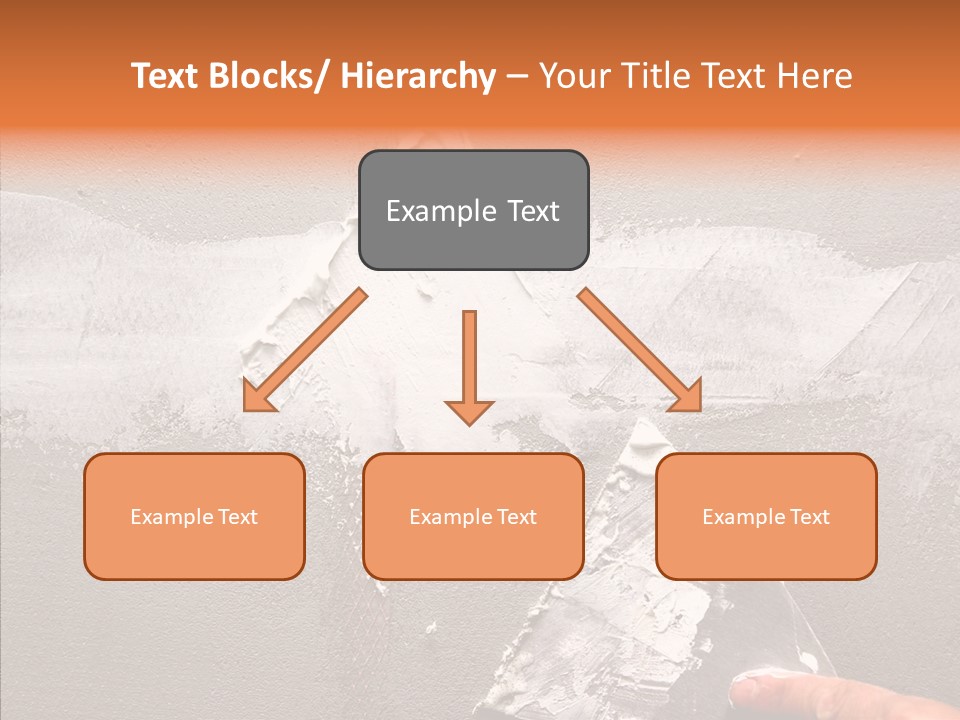 Text Blocks/ Hierarchy – Your Title Text Here

Example Text

Example Text

Example Text

Example Text